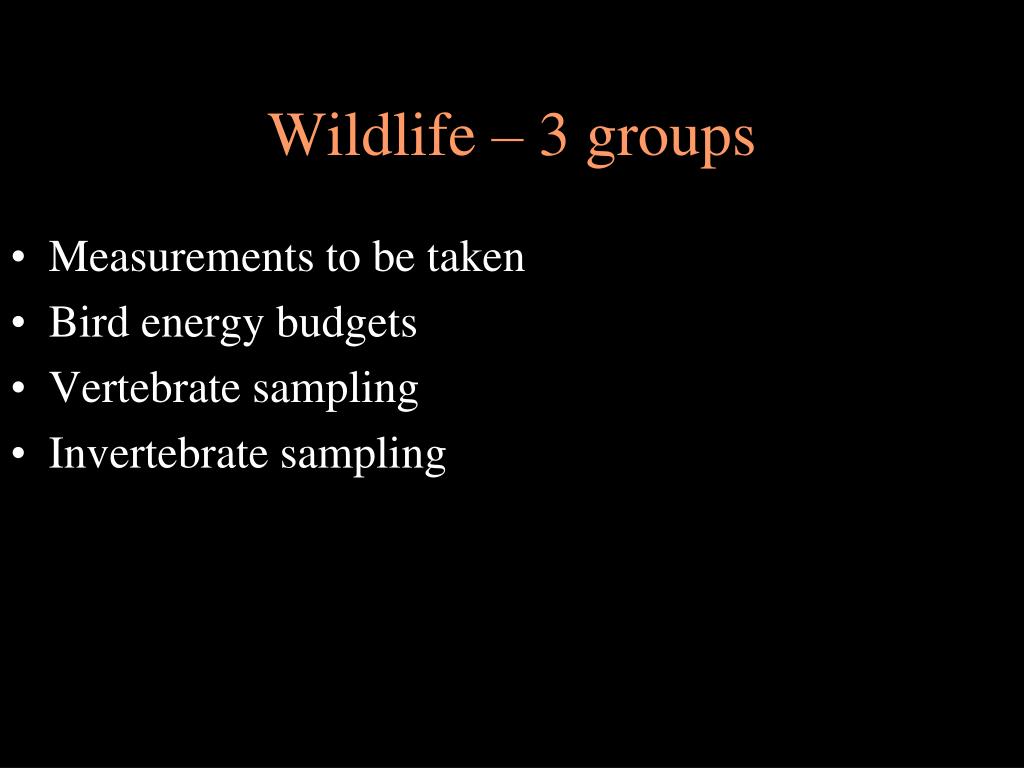 Wildlife – 3 groups

• Measurements to be taken
• Bird energy budgets
• Vertebrate sampling
• Invertebrate sampling